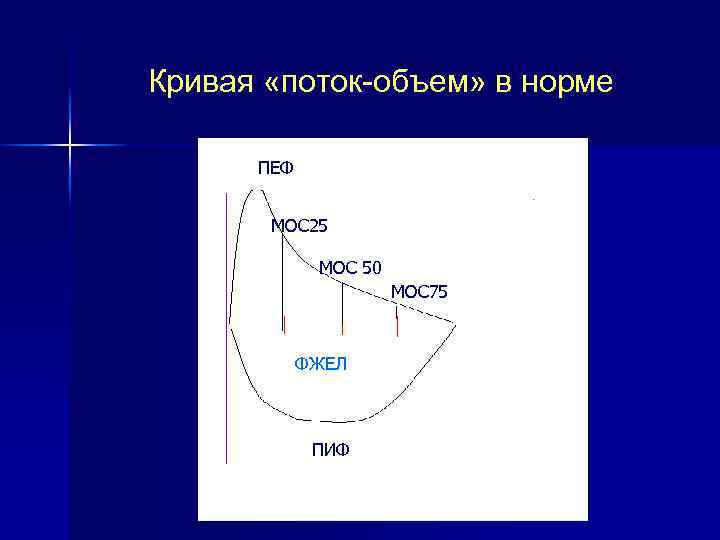 Кривая «поток-объем» в норме

ПЕФ

МОС25

МОС 50

МОС75

ФЖЕЛ

ПИФ